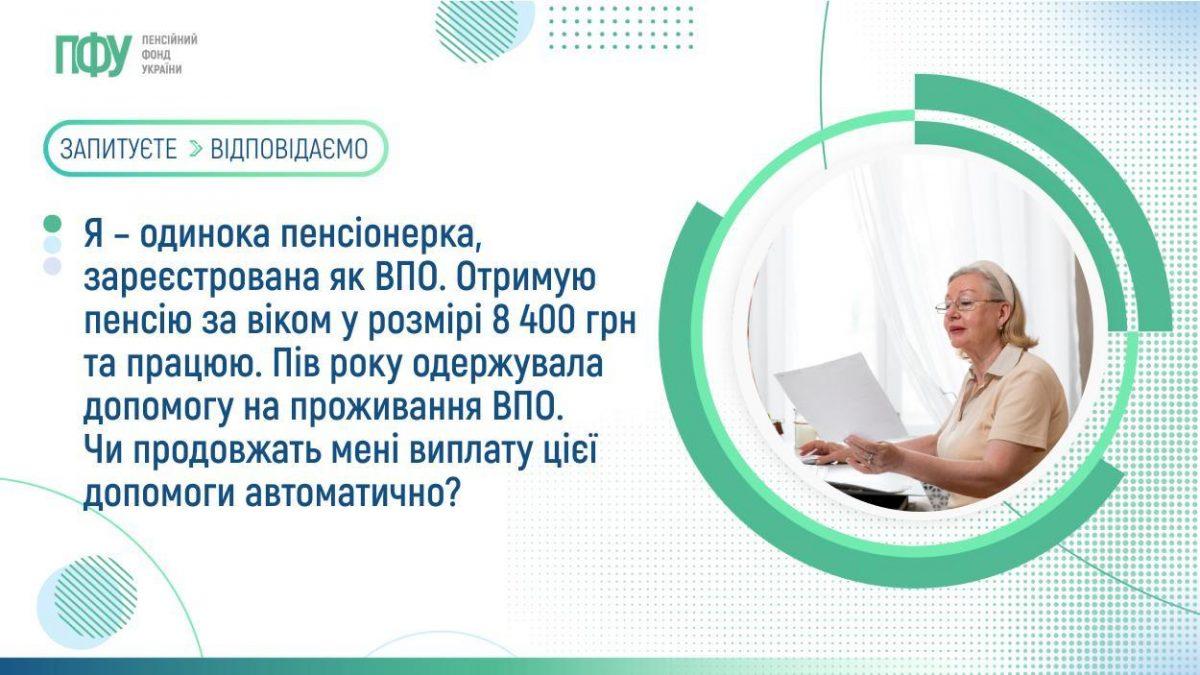 ПФУ ПЕНСІЙНИЙ ФОНД УКРАЇНИ

ЗАПИТУЄТЕ > ВІДПОВІДАЄМО

Я – одинока пенсіонерка, зареєстрована як ВПО. Отримую пенсію за віком у розмірі 8 400 грн та працюю. Пів року одержувала допомогу на проживання ВПО. Чи продовжать мені виплату цієї допомоги автоматично?